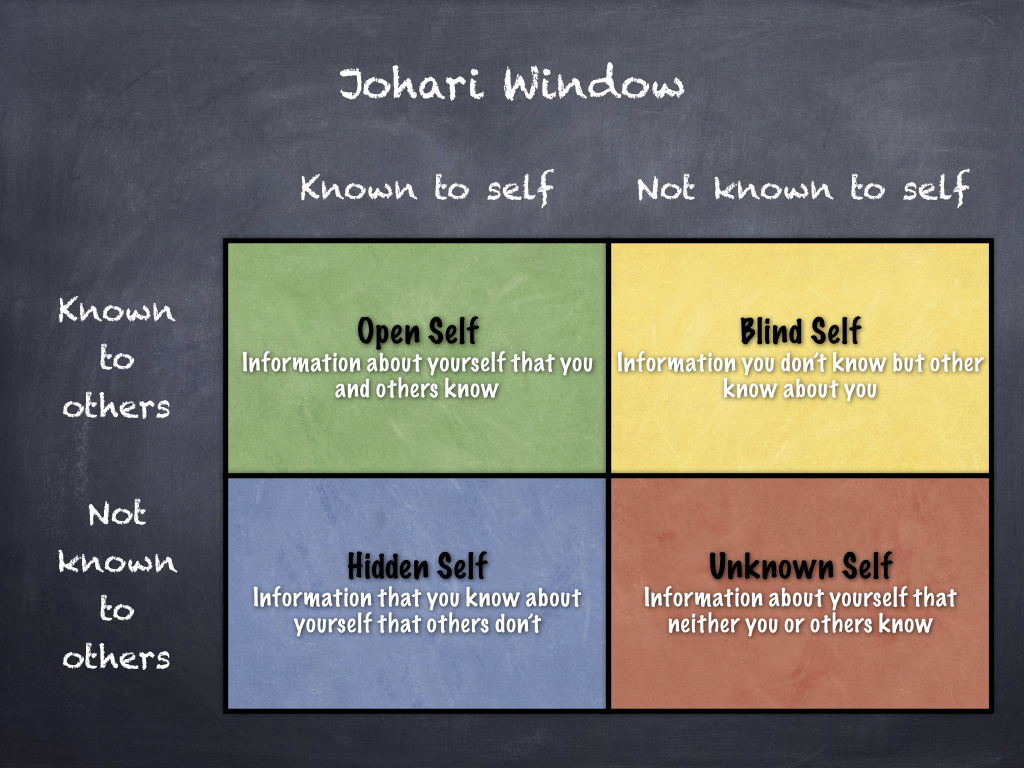 Johari Window

| | Known to self | Not known to self |
|---|---|---|
| Known to others | **Open Self** Information about yourself that you and others know | **Blind Self** Information you don't know but other know about you |
| Not known to others | **Hidden Self** Information that you know about yourself that others don't | **Unknown Self** Information about yourself that neither you or others know |